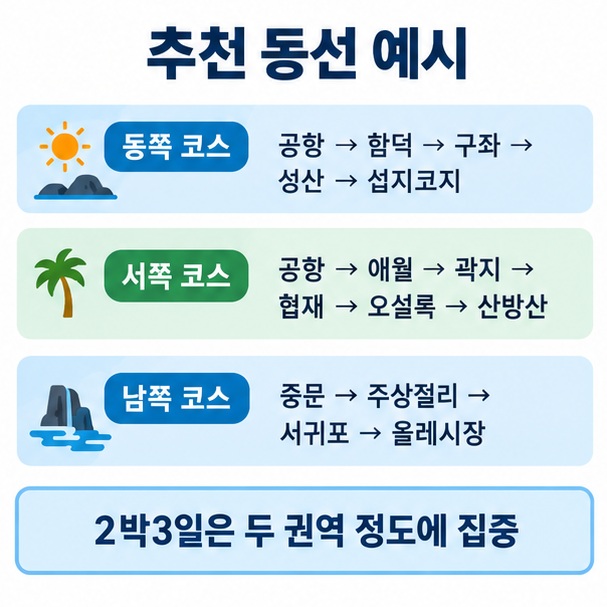 추천 동선 예시

동쪽 코스
공항 → 함덕 → 구좌 → 성산 → 섭지코지

서쪽 코스
공항 → 애월 → 곽지 → 협재 → 오설록 → 산방산

남쪽 코스
중문 → 주상절리 → 서귀포 → 올레시장

2박3일은 두 권역 정도에 집중